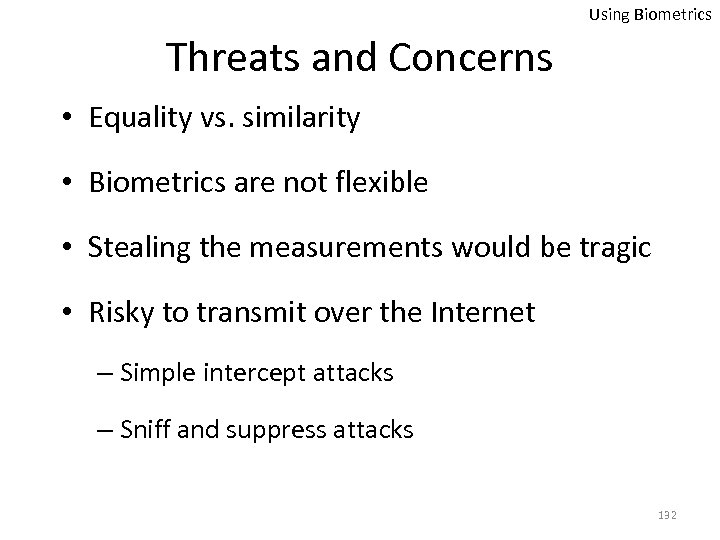 Using Biometrics

Threats and Concerns

• Equality vs. similarity

• Biometrics are not flexible

• Stealing the measurements would be tragic

• Risky to transmit over the Internet

– Simple intercept attacks

– Sniff and suppress attacks

132